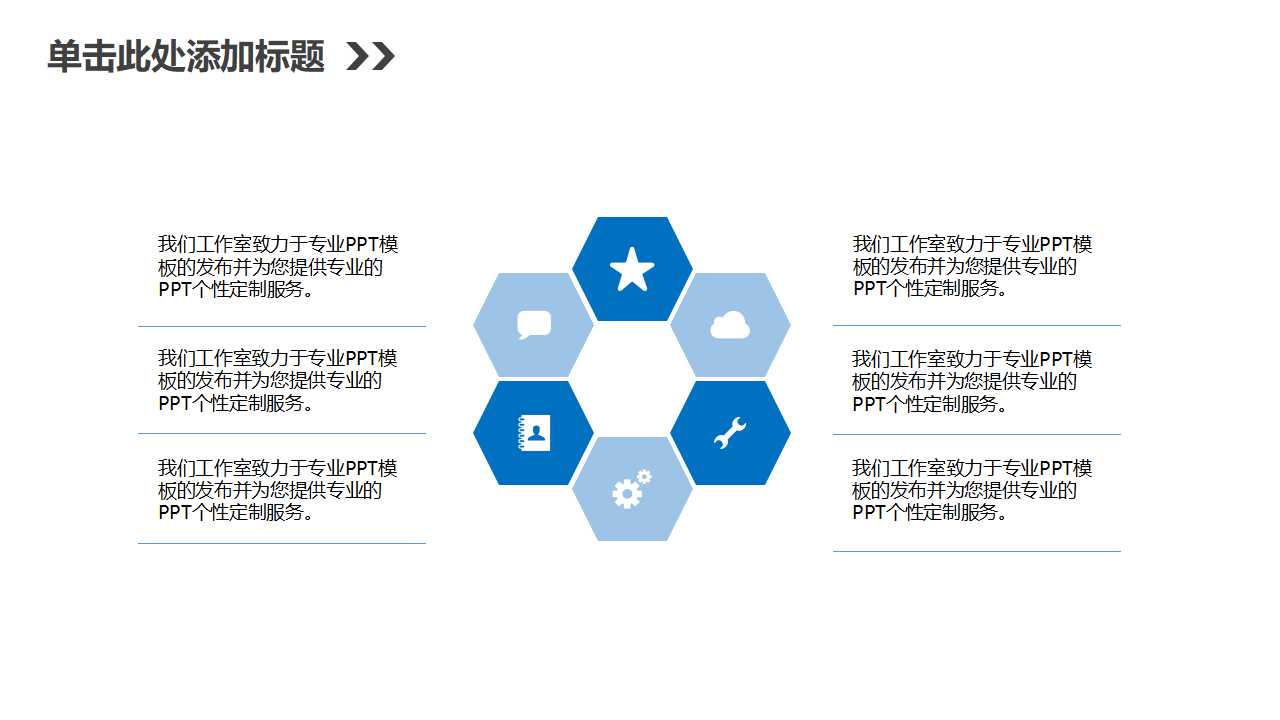 单击此处添加标题

我们工作室致力于专业PPT模板的发布并为您提供专业的PPT个性定制服务。

我们工作室致力于专业PPT模板的发布并为您提供专业的PPT个性定制服务。

我们工作室致力于专业PPT模板的发布并为您提供专业的PPT个性定制服务。

我们工作室致力于专业PPT模板的发布并为您提供专业的PPT个性定制服务。

我们工作室致力于专业PPT模板的发布并为您提供专业的PPT个性定制服务。

我们工作室致力于专业PPT模板的发布并为您提供专业的PPT个性定制服务。